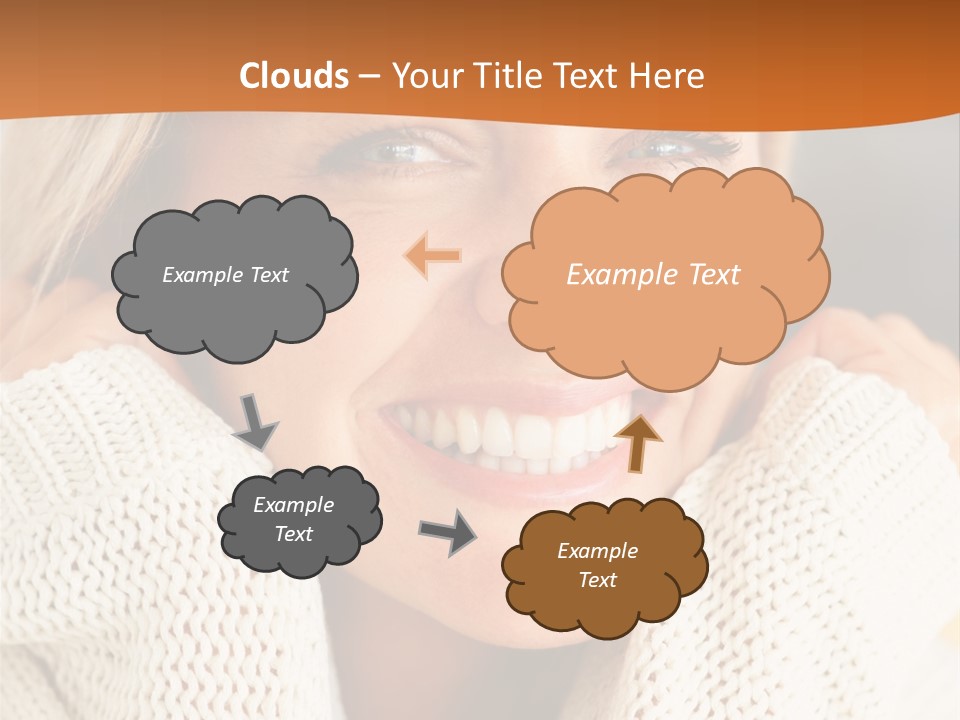 Clouds – Your Title Text Here

Example Text

Example Text

Example Text

Example Text